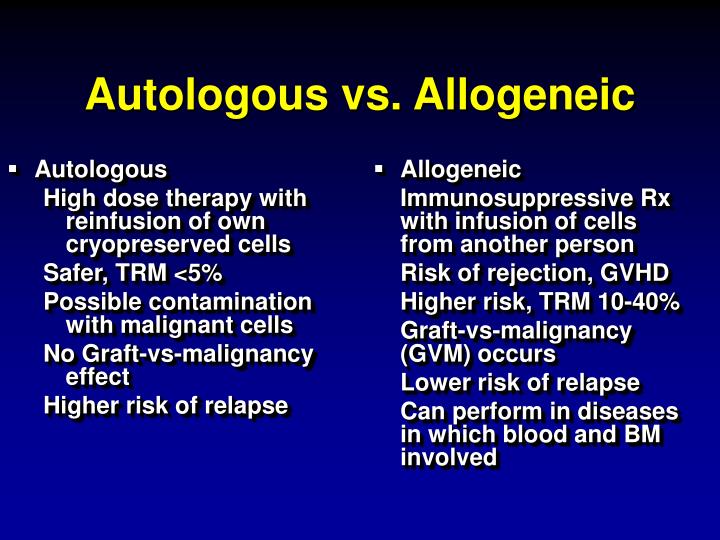 Autologous vs. Allogeneic

▪ Autologous

High dose therapy with reinfusion of own cryopreserved cells

Safer, TRM <5%

Possible contamination with malignant cells

No Graft-vs-malignancy effect

Higher risk of relapse

▪ Allogeneic

Immunosuppressive Rx with infusion of cells from another person

Risk of rejection, GVHD

Higher risk, TRM 10-40%

Graft-vs-malignancy (GVM) occurs

Lower risk of relapse

Can perform in diseases in which blood and BM involved